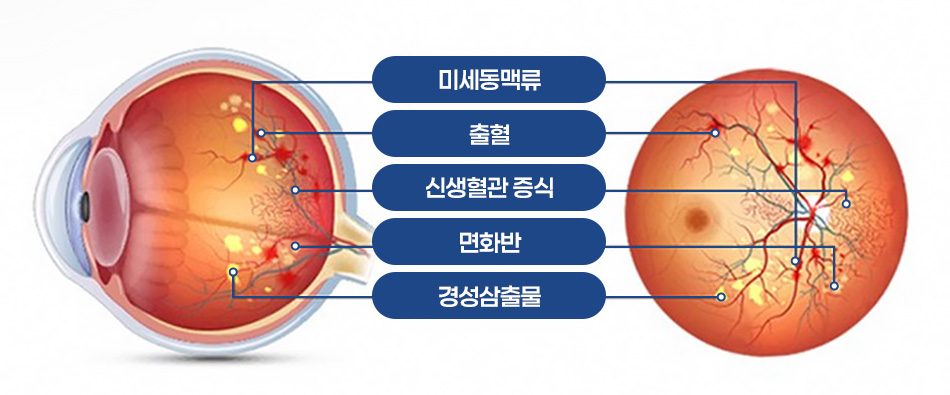 미세동맥류

출혈

신생혈관 증식

면화반

경성삼출물